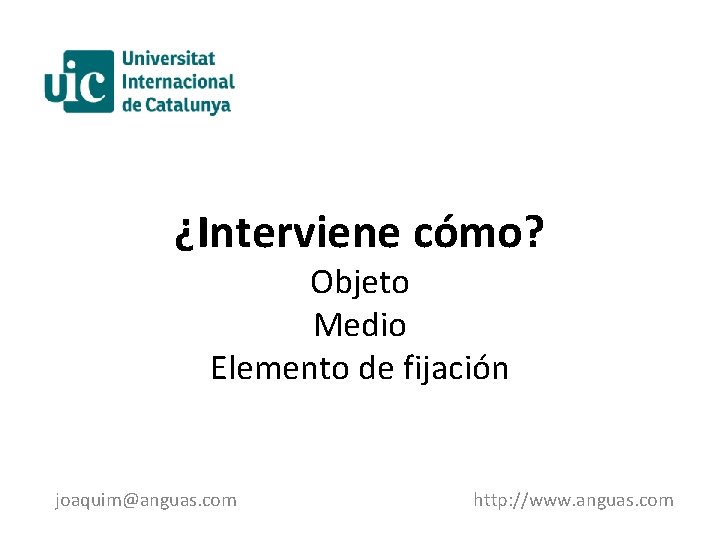 uic Universitat Internacional de Catalunya

¿Interviene cómo?

Objeto

Medio

Elemento de fijación

joaquim@anguas.com

http://www.anguas.com